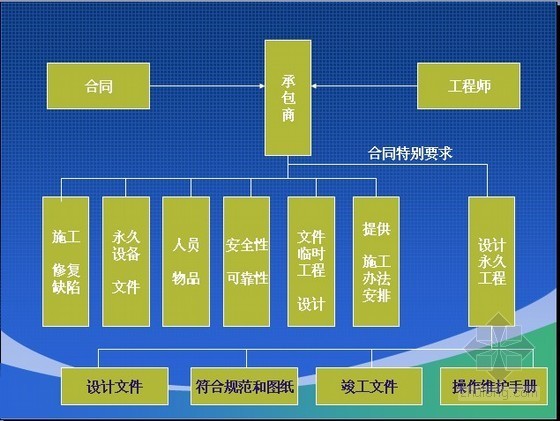 合同

承包商

工程师

合同特别要求

施工

修复缺陷

永久设备

文件

人员

物品

安全性

可靠性

文件临时工程

设计

提供

施工办法安排

设计永久工程

设计文件

符合规范和图纸

竣工文件

操作维护手册

zhulong.com